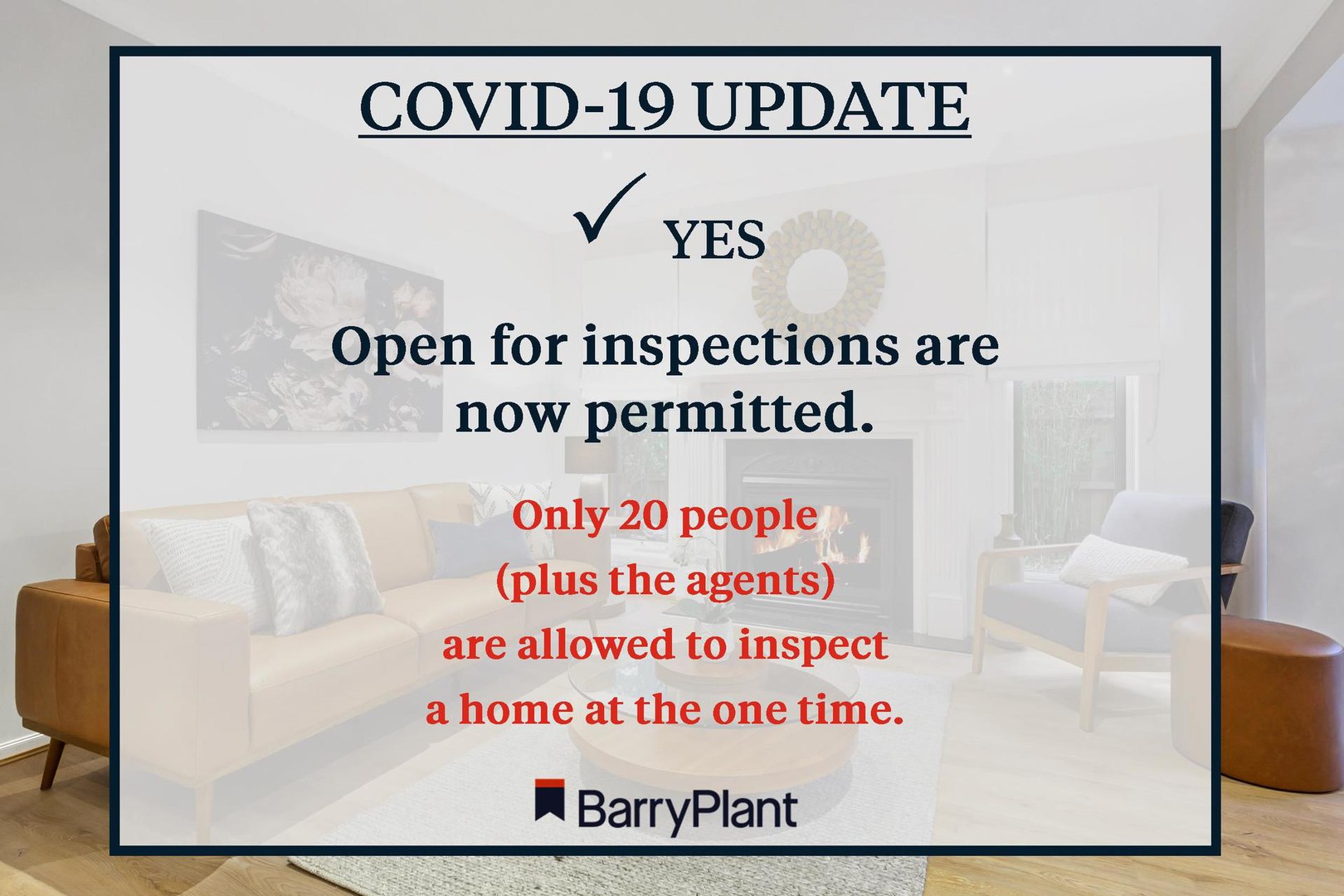 COVID-19 UPDATE

✓ YES

Open for inspections are now permitted.

Only 20 people
(plus the agents)
are allowed to inspect
a home at the one time.

BarryPlant